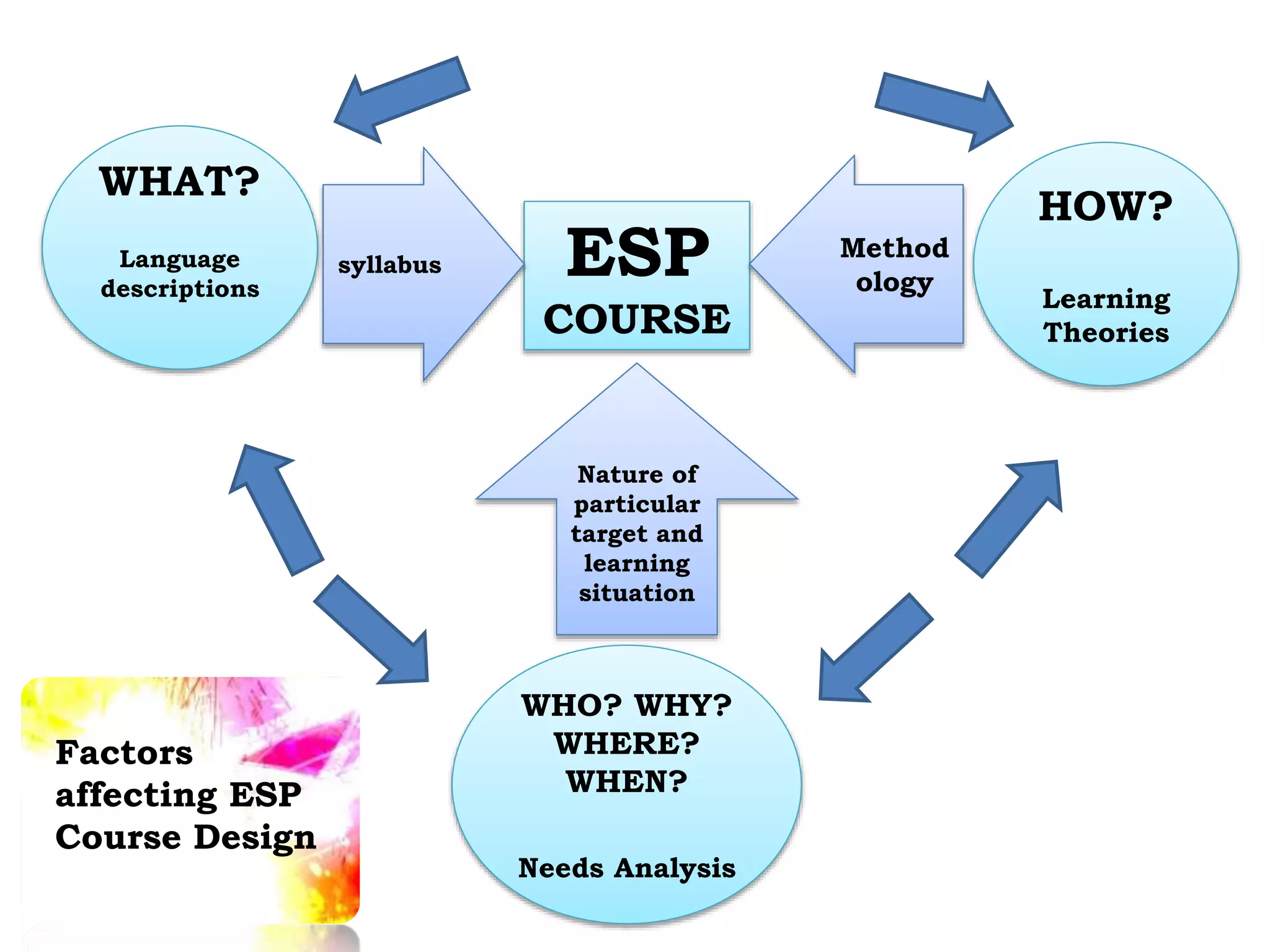 WHAT?

Language descriptions

syllabus

ESP

COURSE

Method ology

HOW?

Learning Theories

Nature of particular target and learning situation

WHO? WHY? WHERE? WHEN?

Needs Analysis

Factors affecting ESP Course Design